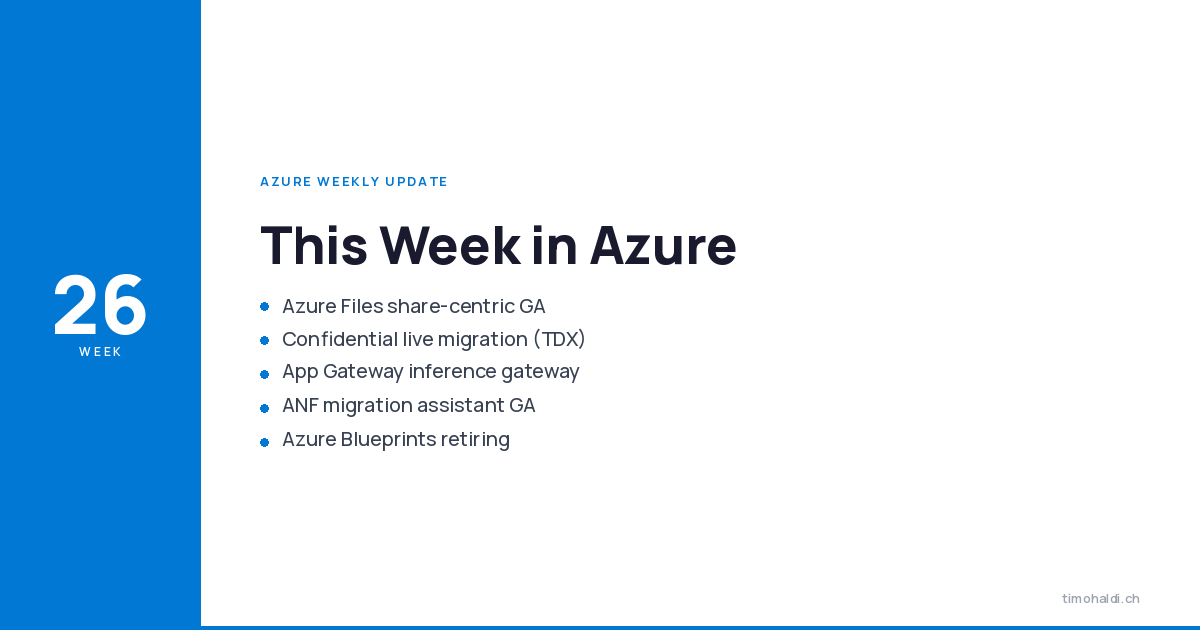 26
WEEK

AZURE WEEKLY UPDATE

This Week in Azure

- Azure Files share-centric GA
- Confidential live migration (TDX)
- App Gateway inference gateway
- ANF migration assistant GA
- Azure Blueprints retiring

timohaldi.ch